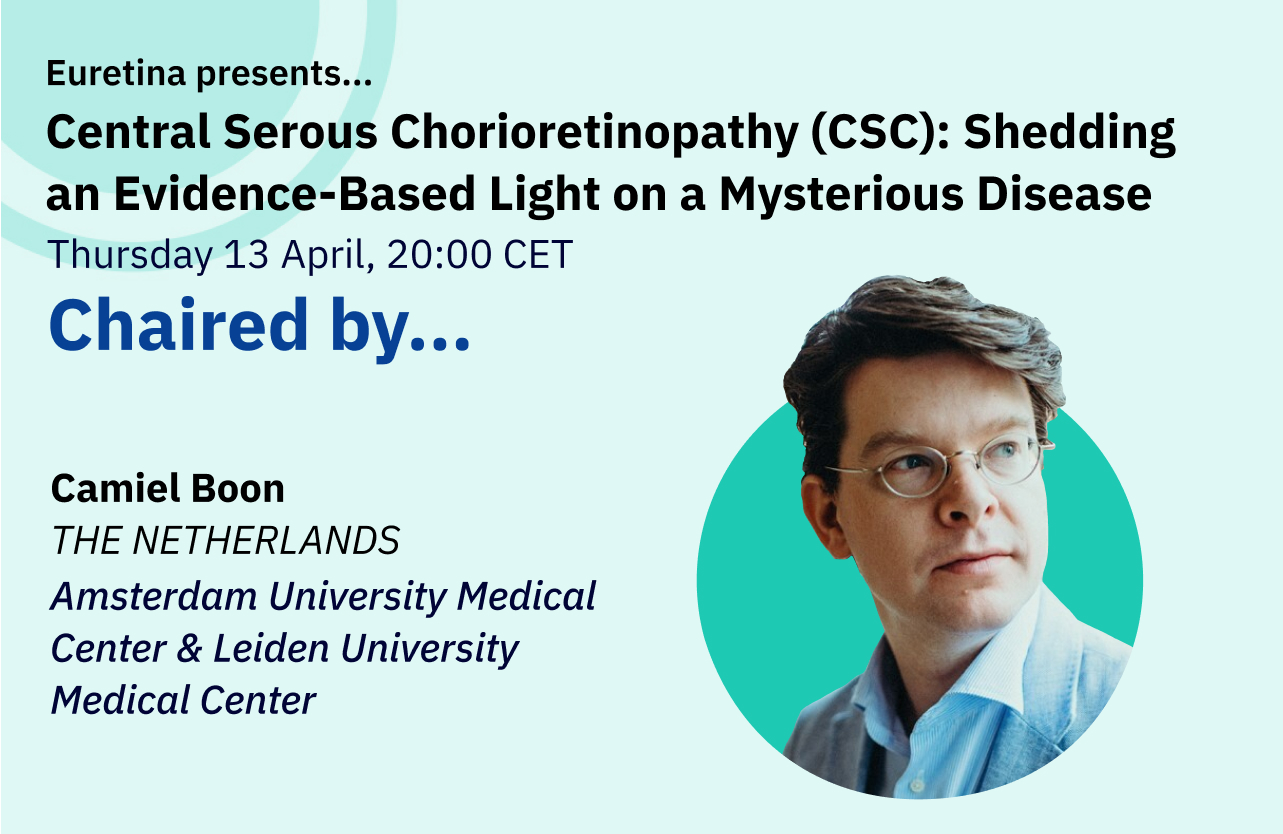 Euretina presents...

Central Serous Chorioretinopathy (CSC): Shedding an Evidence-Based Light on a Mysterious Disease

Thursday 13 April, 20:00 CET

Chaired by...

Camiel Boon
THE NETHERLANDS
Amsterdam University Medical Center & Leiden University Medical Center